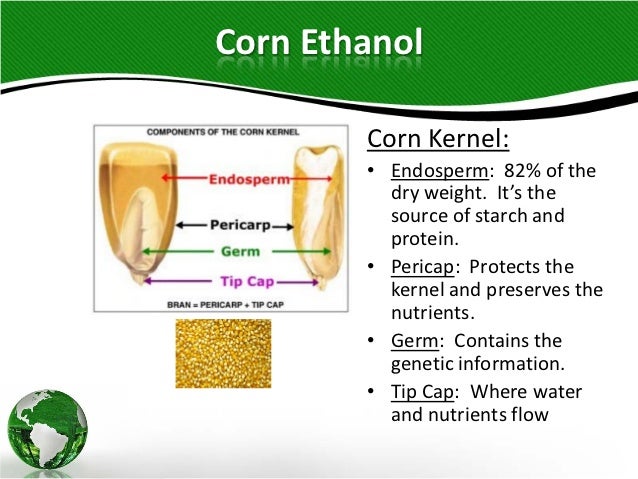 Corn Ethanol

COMPONENTS OF THE CORN KERNEL

Endosperm

Pericarp

Germ

Tip Cap

BRAN = PERICARP + TIP CAP

Corn Kernel:

• Endosperm: 82% of the dry weight. It's the source of starch and protein.

• Pericap: Protects the kernel and preserves the nutrients.

• Germ: Contains the genetic information.

• Tip Cap: Where water and nutrients flow